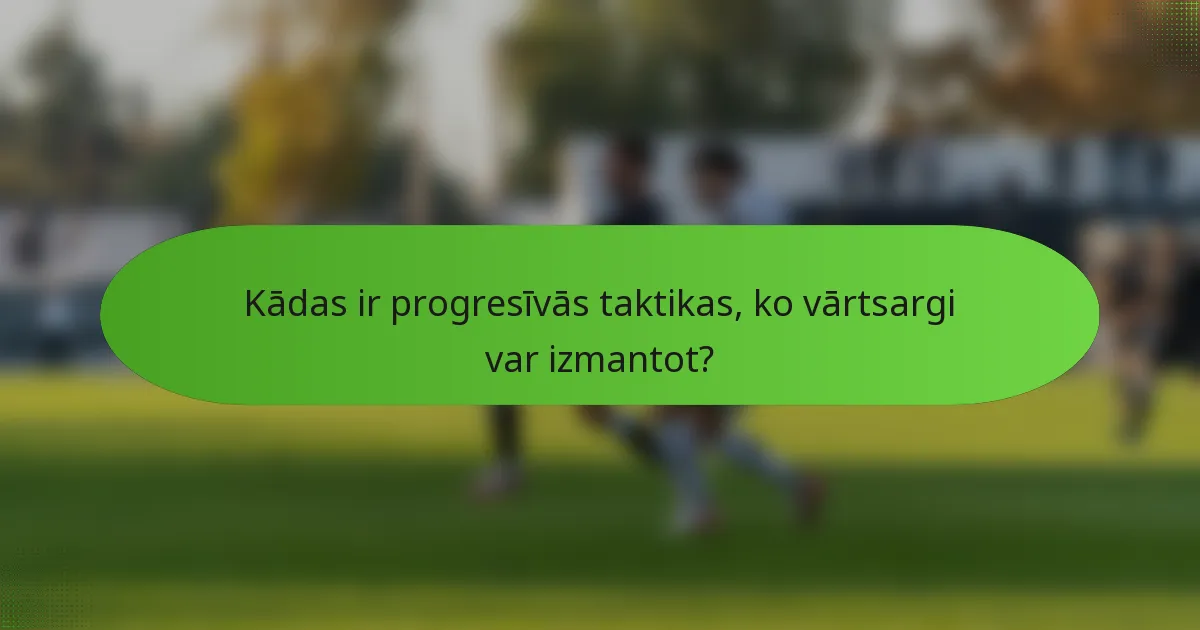 Kādas ir progresīvās taktikas, ko vārtsargi var izmantot?